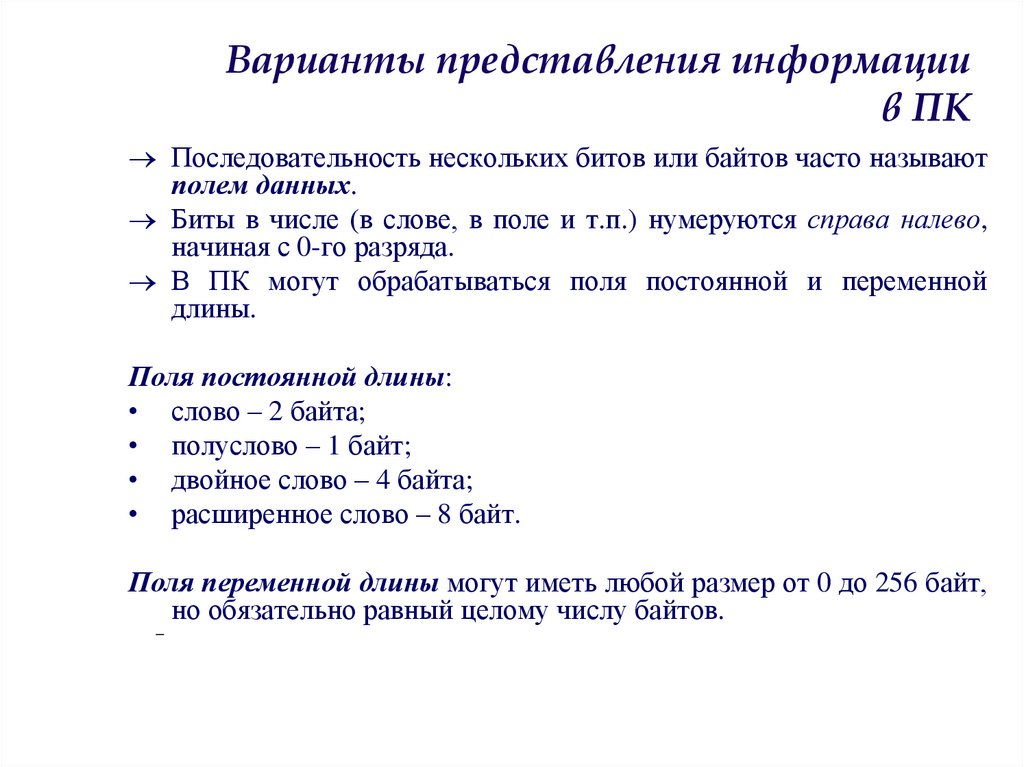 Варианты представления информации в ПК

→ Последовательность нескольких битов или байтов часто называют полем данных.

→ Биты в числе (в слове, в поле и т.п.) нумеруются справа налево, начиная с 0-го разряда.

→ В ПК могут обрабатываться поля постоянной и переменной длины.

Поля постоянной длины:
• слово – 2 байта;
• полуслово – 1 байт;
• двойное слово – 4 байта;
• расширенное слово – 8 байт.

Поля переменной длины могут иметь любой размер от 0 до 256 байт, но обязательно равный целому числу байтов.

–